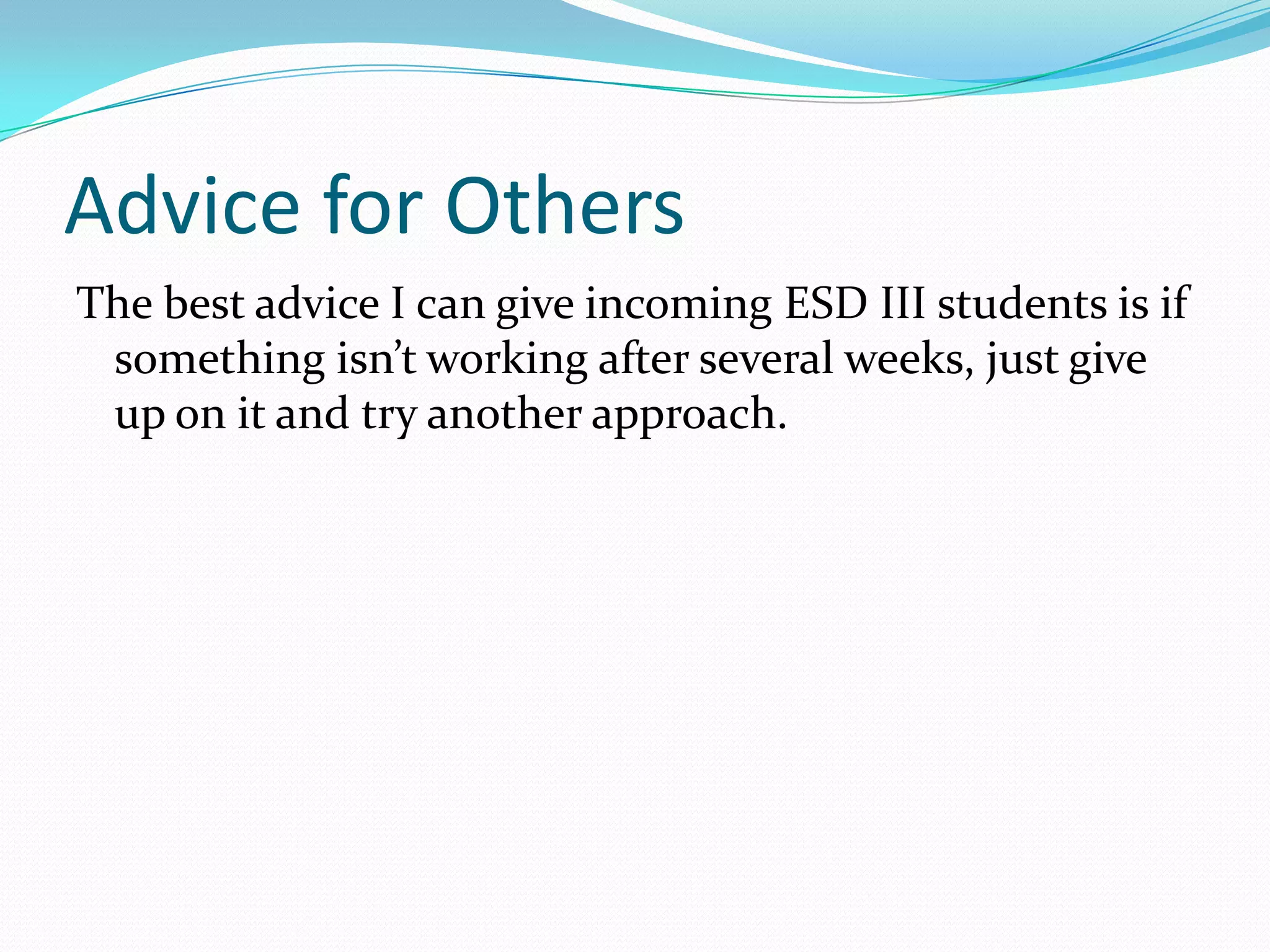 Advice for Others

The best advice I can give incoming ESD III students is if something isn’t working after several weeks, just give up on it and try another approach.